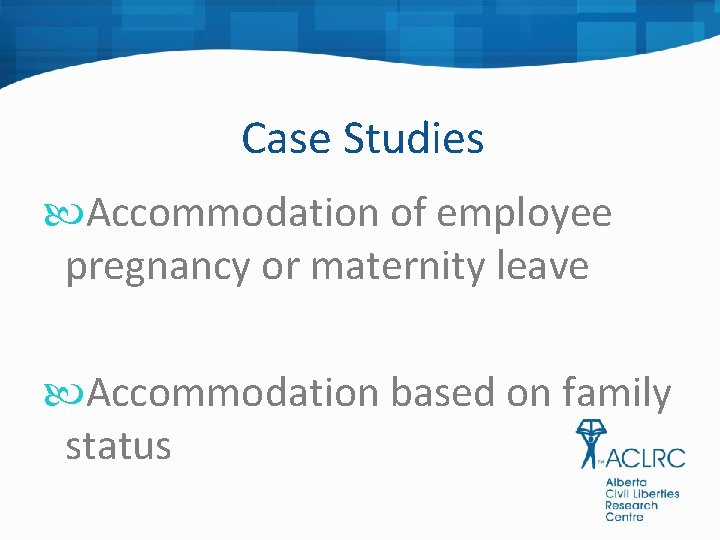 Case Studies

Accommodation of employee pregnancy or maternity leave

Accommodation based on family status

ACLRC
Alberta Civil Liberties Research Centre